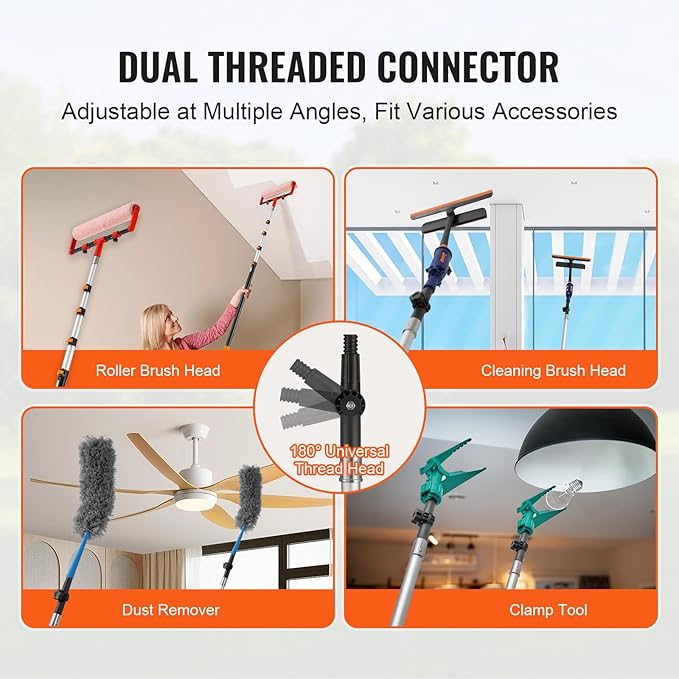 DUAL THREADED CONNECTOR

Adjustable at Multiple Angles, Fit Various Accessories

Roller Brush Head

Cleaning Brush Head

180° Universal Thread Head

Dust Remover

Clamp Tool